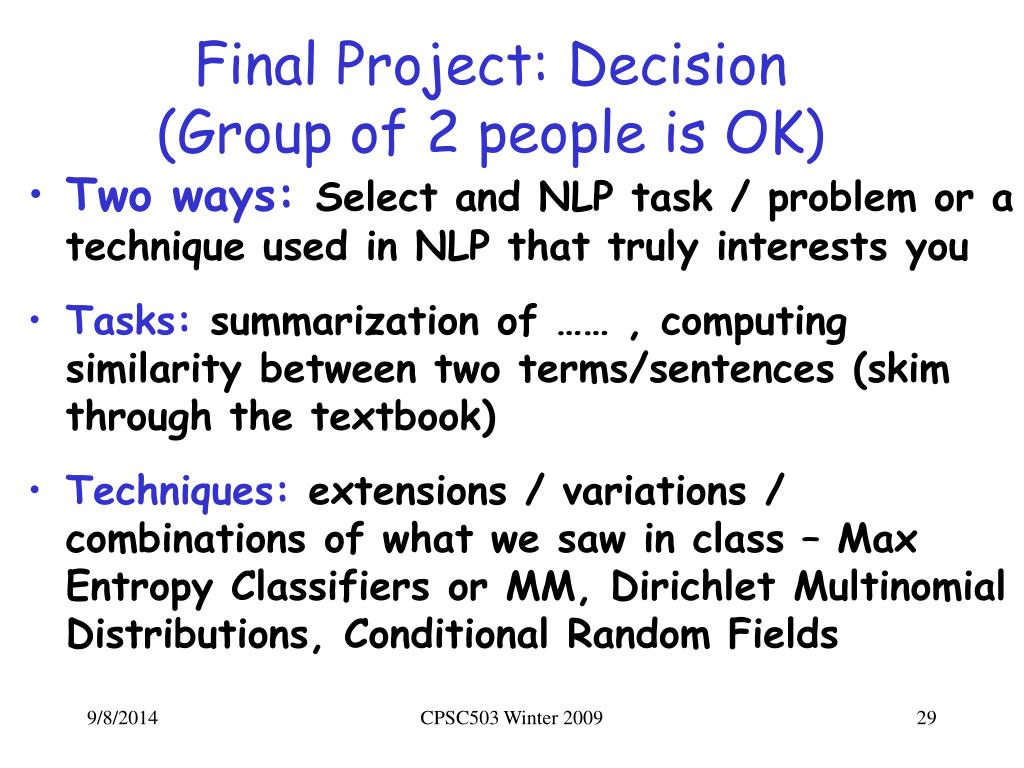 Final Project: Decision
(Group of 2 people is OK)

• Two ways: Select and NLP task / problem or a technique used in NLP that truly interests you

• Tasks: summarization of …… , computing similarity between two terms/sentences (skim through the textbook)

• Techniques: extensions / variations / combinations of what we saw in class – Max Entropy Classifiers or MM, Dirichlet Multinomial Distributions, Conditional Random Fields

9/8/2014

CPSC503 Winter 2009

29